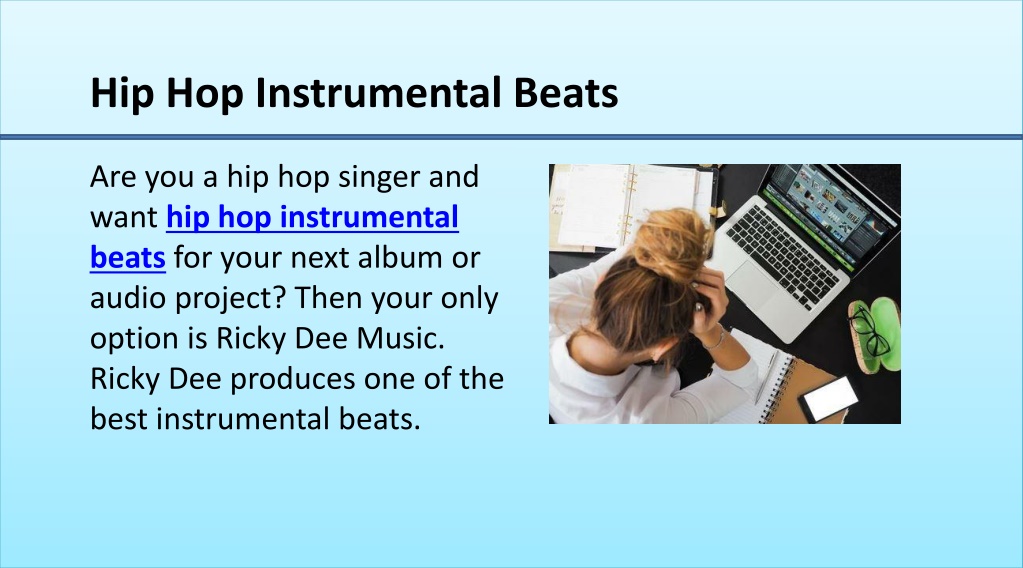 Hip Hop Instrumental Beats

Are you a hip hop singer and want hip hop instrumental beats for your next album or audio project? Then your only option is Ricky Dee Music. Ricky Dee produces one of the best instrumental beats.